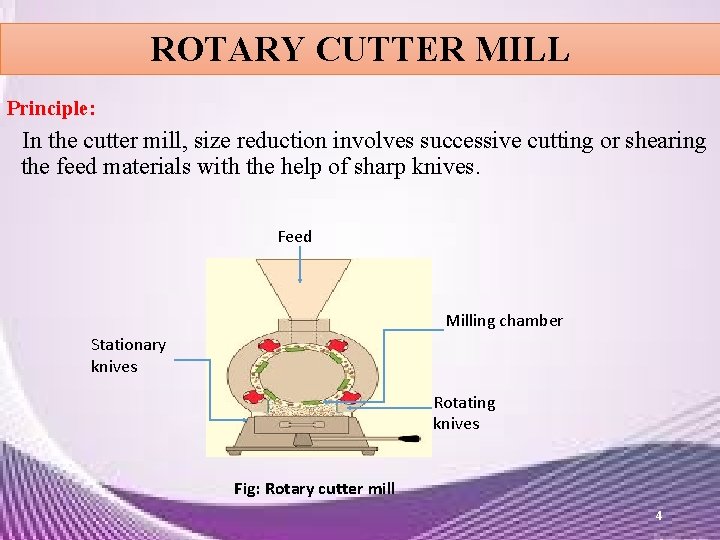 ROTARY CUTTER MILL

Principle:

In the cutter mill, size reduction involves successive cutting or shearing the feed materials with the help of sharp knives.

Feed

Milling chamber

Stationary knives

Rotating knives

Fig: Rotary cutter mill

4